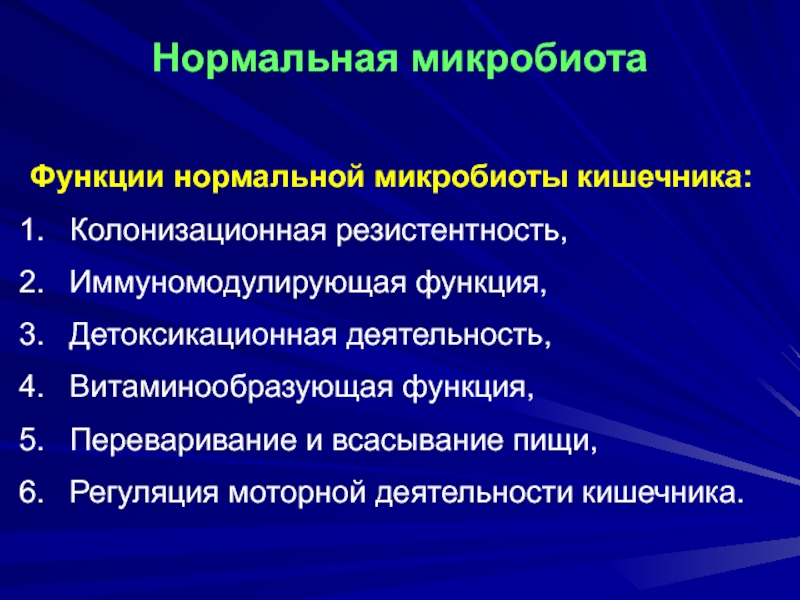 Нормальная микробиота

Функции нормальной микробиоты кишечника:

1. Колонизационная резистентность,
2. Иммуномодулирующая функция,
3. Детоксикационная деятельность,
4. Витаминообразующая функция,
5. Переваривание и всасывание пищи,
6. Регуляция моторной деятельности кишечника.